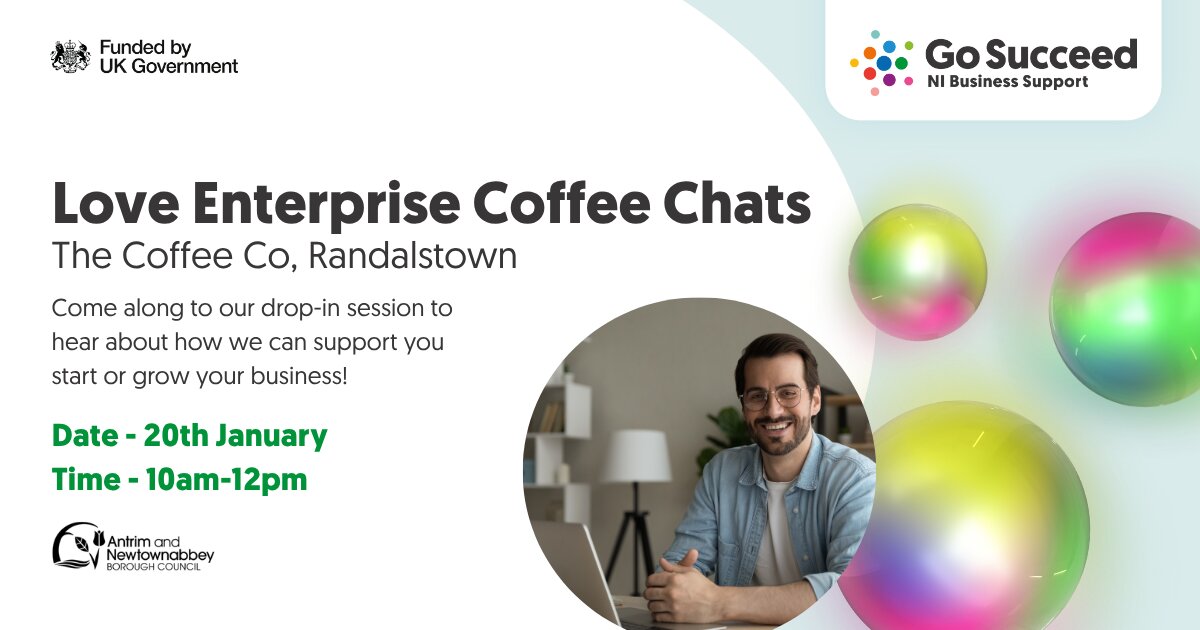 Funded by
UK Government

Go Succeed
NI Business Support

Love Enterprise Coffee Chats
The Coffee Co, Randalstown

Come along to our drop-in session to hear about how we can support you start or grow your business!

Date - 20th January
Time - 10am-12pm

Antrim and Newtownabbey
BOROUGH COUNCIL